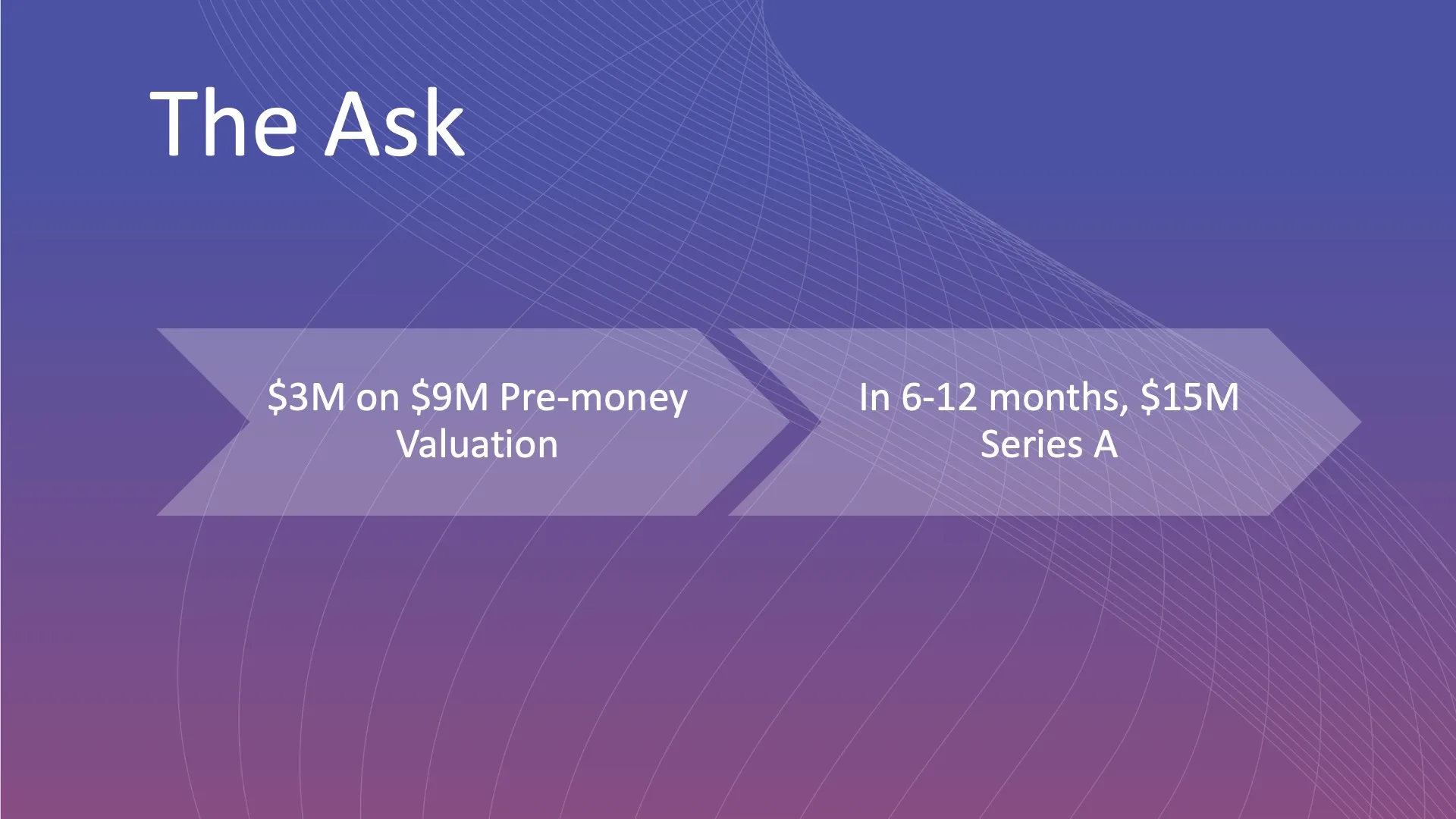 The Ask

\$3M on \$9M Pre-money Valuation

In 6-12 months, \$15M Series A